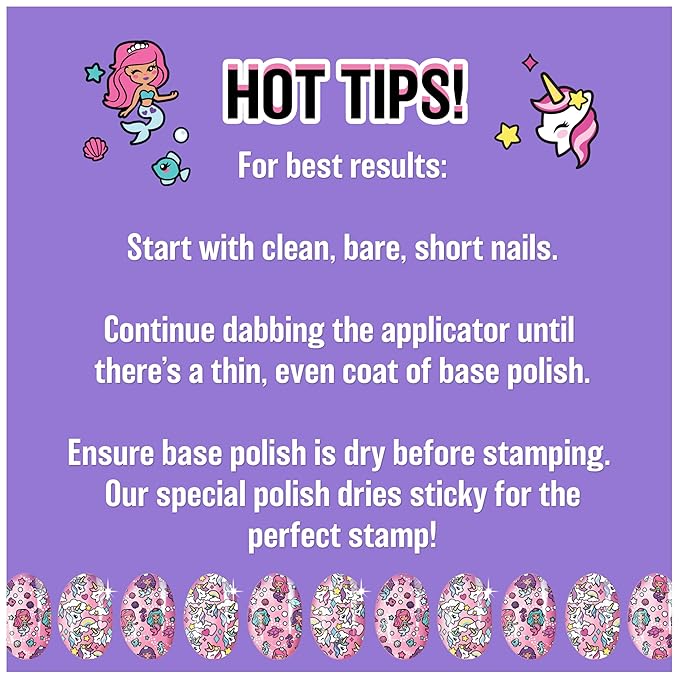 HOT TIPS!

For best results:

Start with clean, bare, short nails.

Continue dabbing the applicator until there's a thin, even coat of base polish.

Ensure base polish is dry before stamping. Our special polish dries sticky for the perfect stamp!